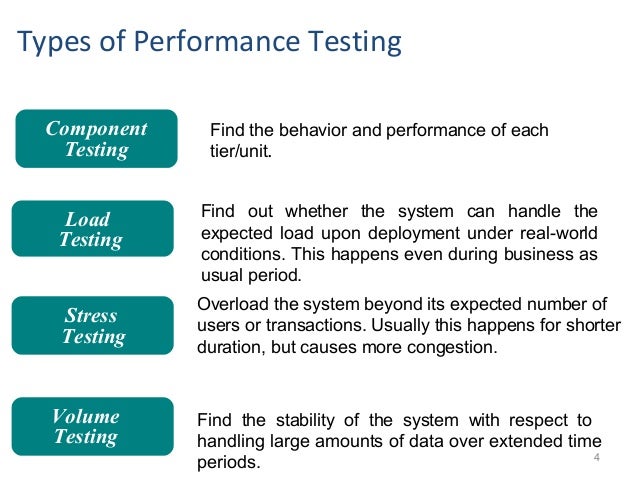 Types of Performance Testing

Component Testing

Find the behavior and performance of each tier/unit.

Load Testing

Find out whether the system can handle the expected load upon deployment under real-world conditions. This happens even during business as usual period.

Stress Testing

Overload the system beyond its expected number of users or transactions. Usually this happens for shorter duration, but causes more congestion.

Volume Testing

Find the stability of the system with respect to handling large amounts of data over extended time periods.

4